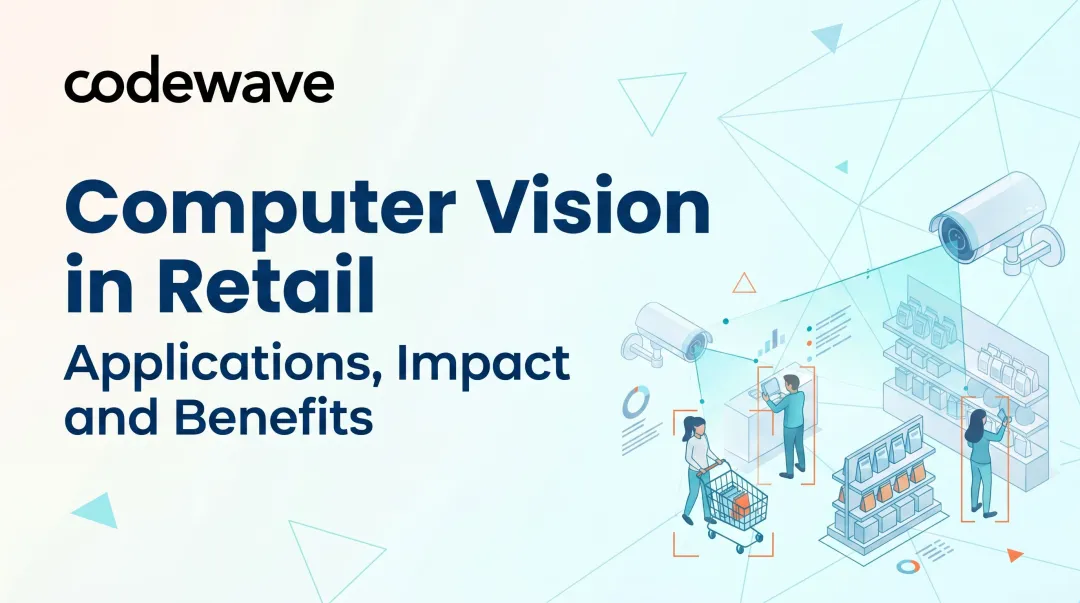 codewave

Computer Vision in Retail

Applications, Impact and Benefits